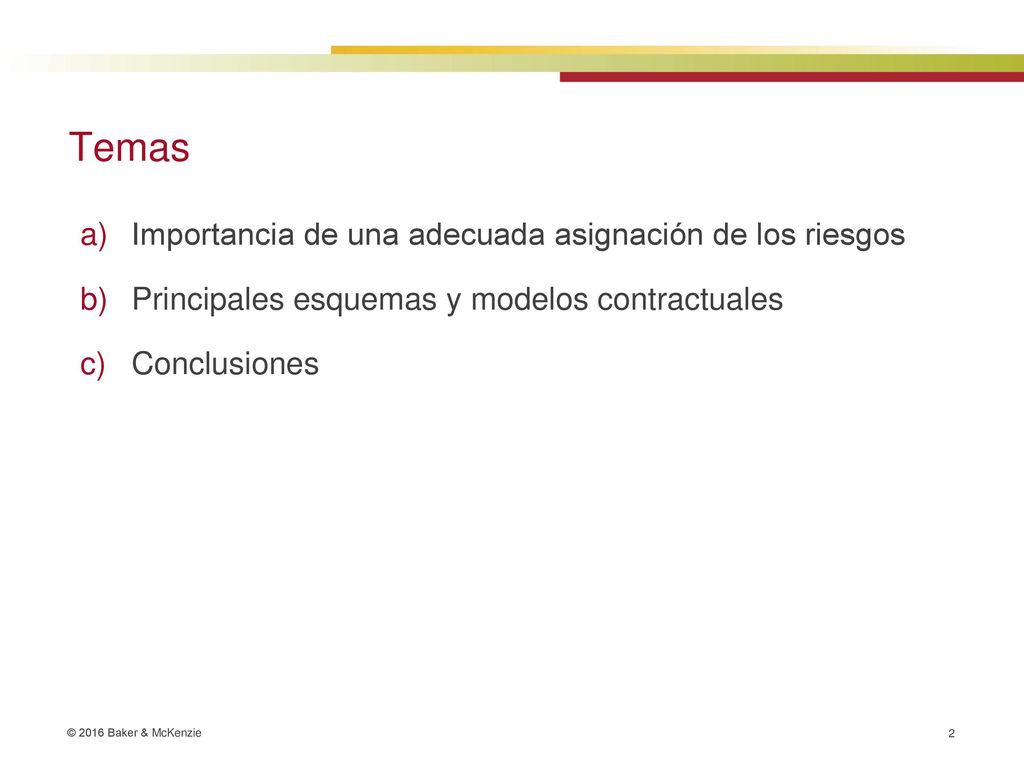 Temas

a) Importancia de una adecuada asignación de los riesgos

b) Principales esquemas y modelos contractuales

c) Conclusiones

© 2016 Baker & McKenzie

2